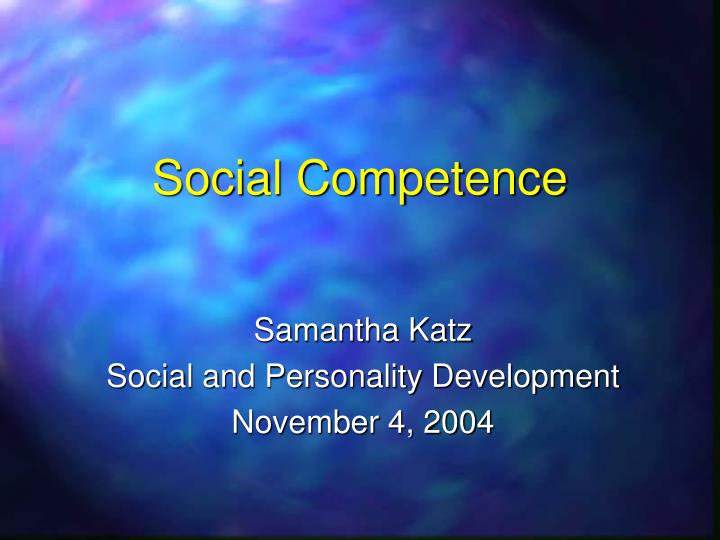 Social Competence

Samantha Katz
Social and Personality Development
November 4, 2004